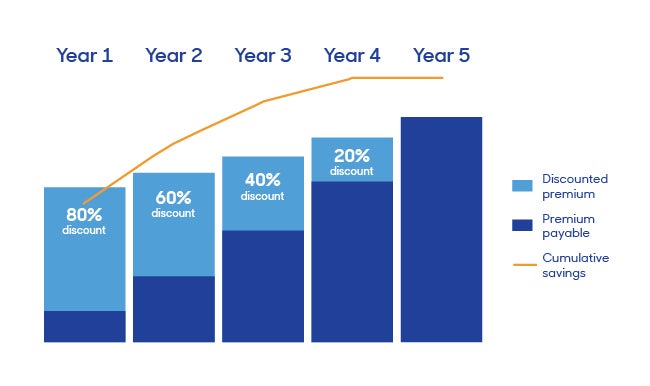 Year 1 Year 2 Year 3 Year 4 Year 5

80% discount

60% discount

40% discount

20% discount

Discounted premium

Premium payable

Cumulative savings